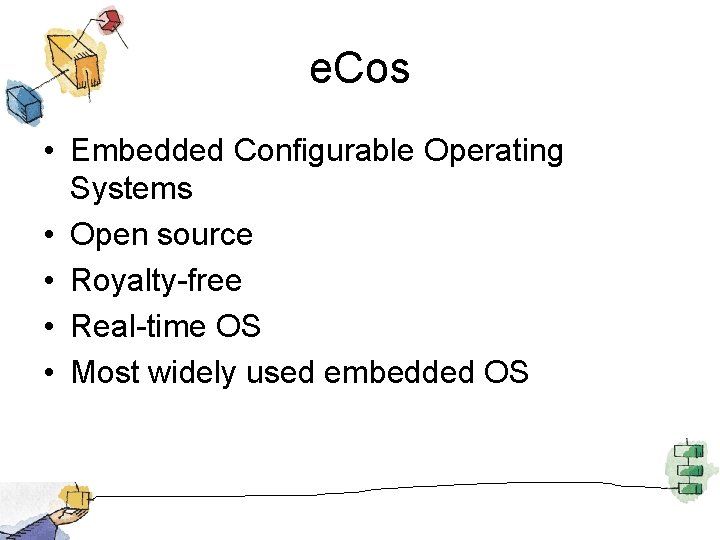 eCos

• Embedded Configurable Operating Systems
• Open source
• Royalty-free
• Real-time OS
• Most widely used embedded OS